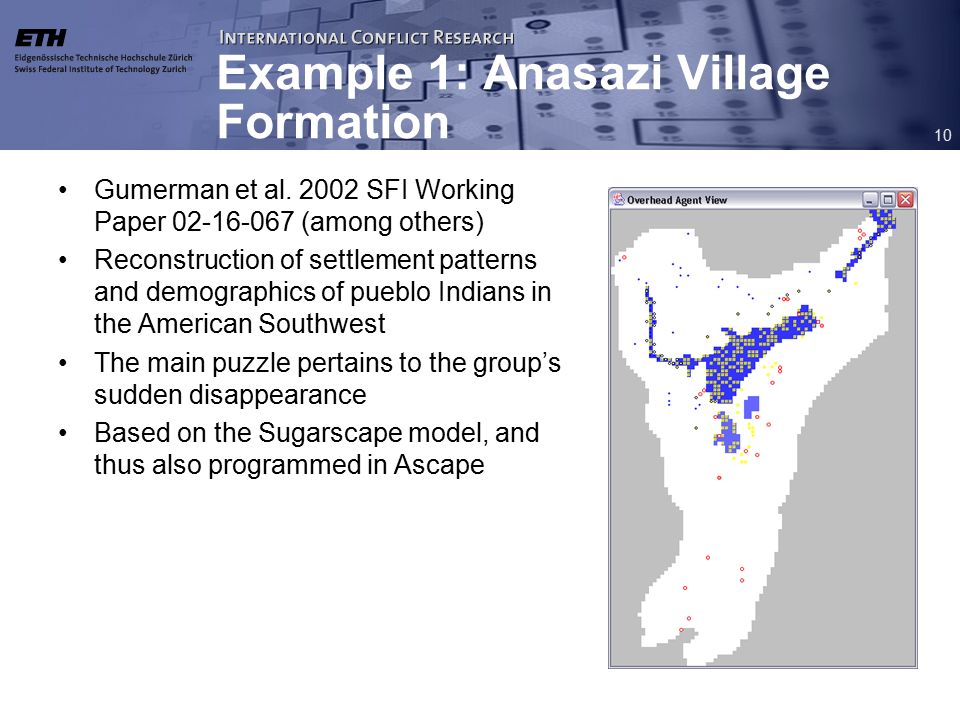 ETH
Eidgenössische Technische Hochschule Zürich
Swiss Federal Institute of Technology Zurich

INTERNATIONAL CONFLICT RESEARCH

Example 1: Anasazi Village Formation

10

• Gumerman et al. 2002 SFI Working Paper 02-16-067 (among others)
• Reconstruction of settlement patterns and demographics of pueblo Indians in the American Southwest
• The main puzzle pertains to the group's sudden disappearance
• Based on the Sugarscape model, and thus also programmed in Ascape

Overhead Agent View